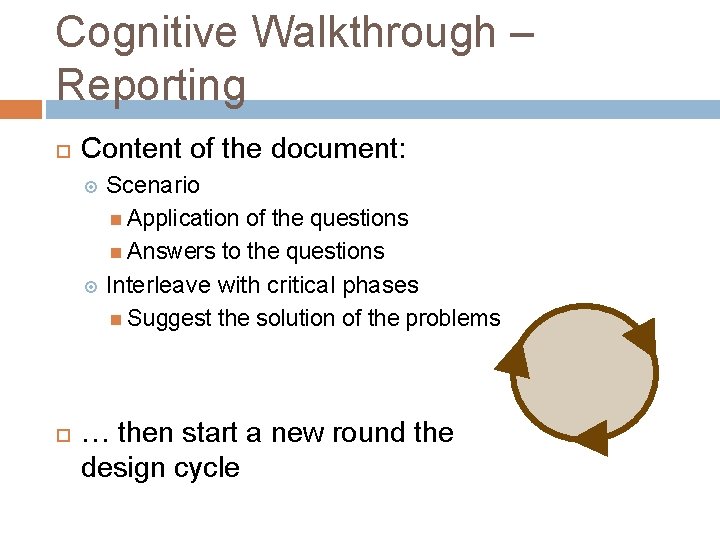 Cognitive Walkthrough – Reporting

Content of the document:

Scenario

Application of the questions

Answers to the questions

Interleave with critical phases

Suggest the solution of the problems

… then start a new round the design cycle